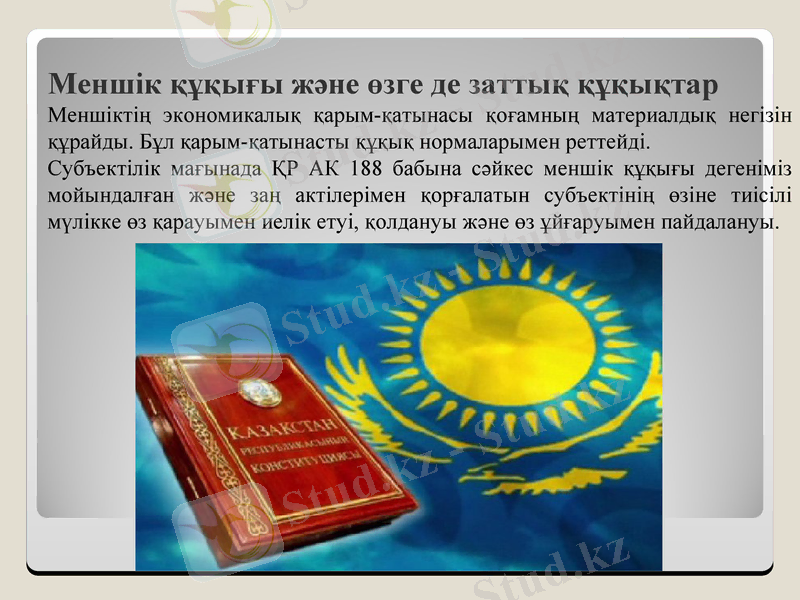 Меншік құқығы және өзге де заттық құқықтар

Меншіктің экономикалық қарым-қатынасы қоғамның материалдық негізін құрайды. Бұл қарым-қатынасты құқық нормаларымен реттейді.

Субъектілік мағынада ҚР АК 188 бабына сәйкес меншік құқығы дегеніміз мойындалған және заң актілерімен қорғалатын субъектінің өзіне тиісілі мүлікке өз қарауымен иелік етуі, қолдануы және өз ұйғаруымен пайдалануы.

ҚАЗАҚСТАН РЕСПУБЛИКАСЫНЫҢ КОНСТИТУЦИЯСЫ

Stud.kz - Stud.kz
Stud.kz - Stud.kz
Stud.kz